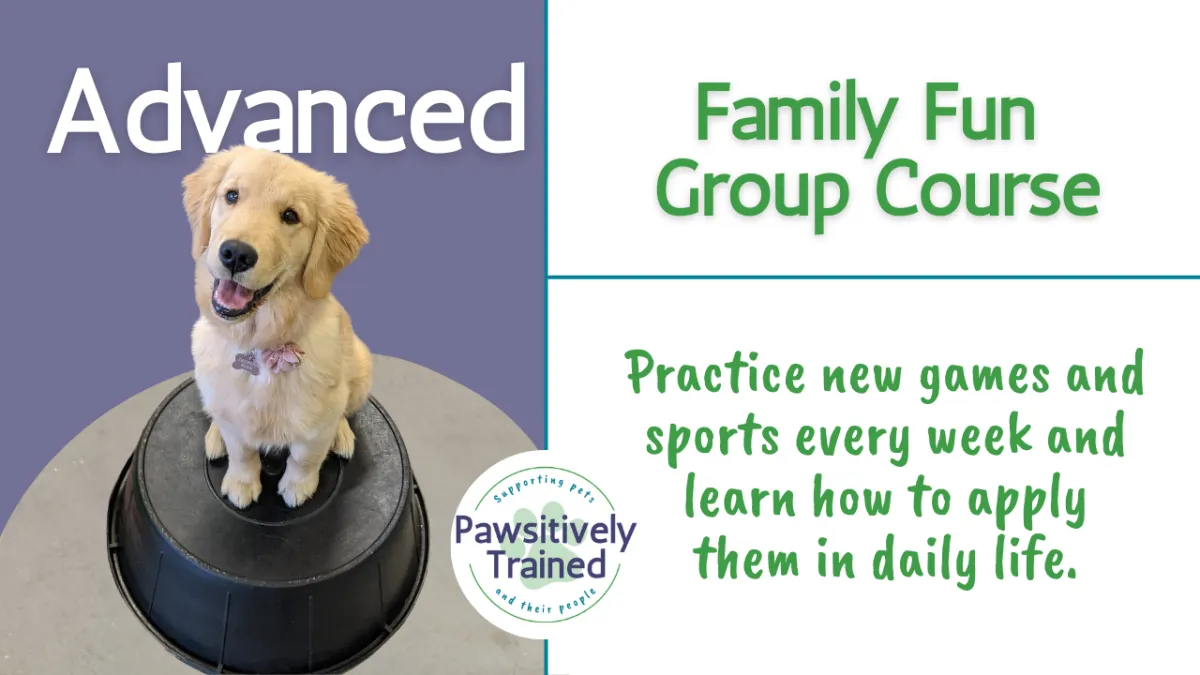 Advanced

Family Fun
Group Course

Practice new games and sports every week and learn how to apply them in daily life.

Supporting pets
Pawsitively
Trained
and their people